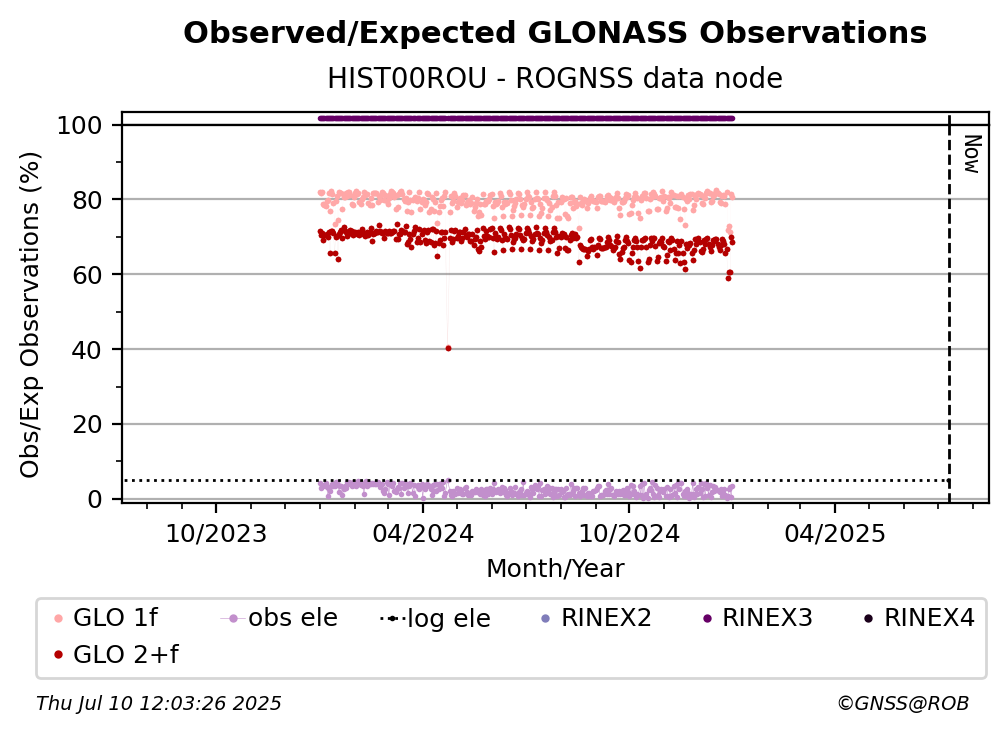 Observed/Expected GLONASS Observations
HIST00ROU - ROGNSS data node

Obs/Exp Observations (%)

100
80
60
40
20
0

Now

10/2023
04/2024
10/2024
04/2025

Month/Year

GLO 1f
obs ele
log ele
RINEX2
RINEX3
RINEX4
GLO 2+f

Thu Jul 10 12:03:26 2025
©GNSS@ROB